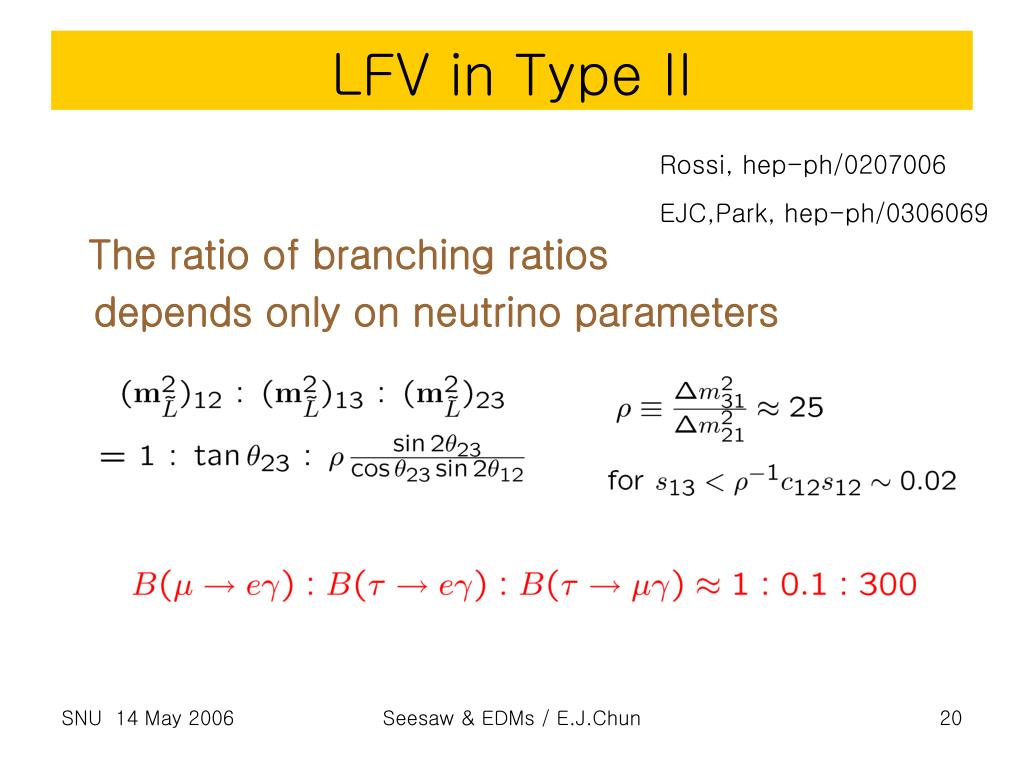 LFV in Type II

Rossi, hep-ph/0207006

EJC,Park, hep-ph/0306069

The ratio of branching ratios depends only on neutrino parameters

$(\mathbf{m}^2_{\tilde{L}})_{12} : (\mathbf{m}^2_{\tilde{L}})_{13} : (\mathbf{m}^2_{\tilde{L}})_{23}$
$= 1 : \tan\theta_{23} : \rho \frac{\sin 2\theta_{23}}{\cos\theta_{23} \sin 2\theta_{12}}$

$\rho \equiv \frac{\Delta m^2_{31}}{\Delta m^2_{21}} \approx 25$

for $s_{13} < \rho^{-1} c_{12} s_{12} \sim 0.02$

$B(\mu \to e\gamma) : B(\tau \to e\gamma) : B(\tau \to \mu\gamma) \approx 1 : 0.1 : 300$

SNU 14 May 2006

Seesaw & EDMs / E.J.Chun

20